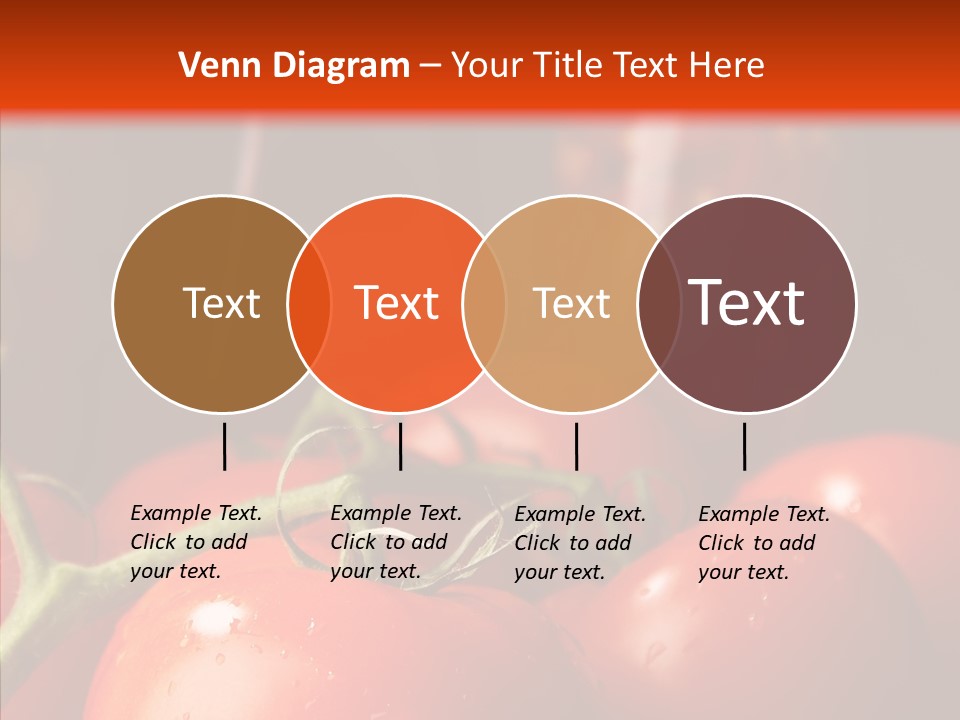 Venn Diagram – Your Title Text Here

Text

Text

Text

Text

Example Text. Click to add your text.

Example Text. Click to add your text.

Example Text. Click to add your text.

Example Text. Click to add your text.